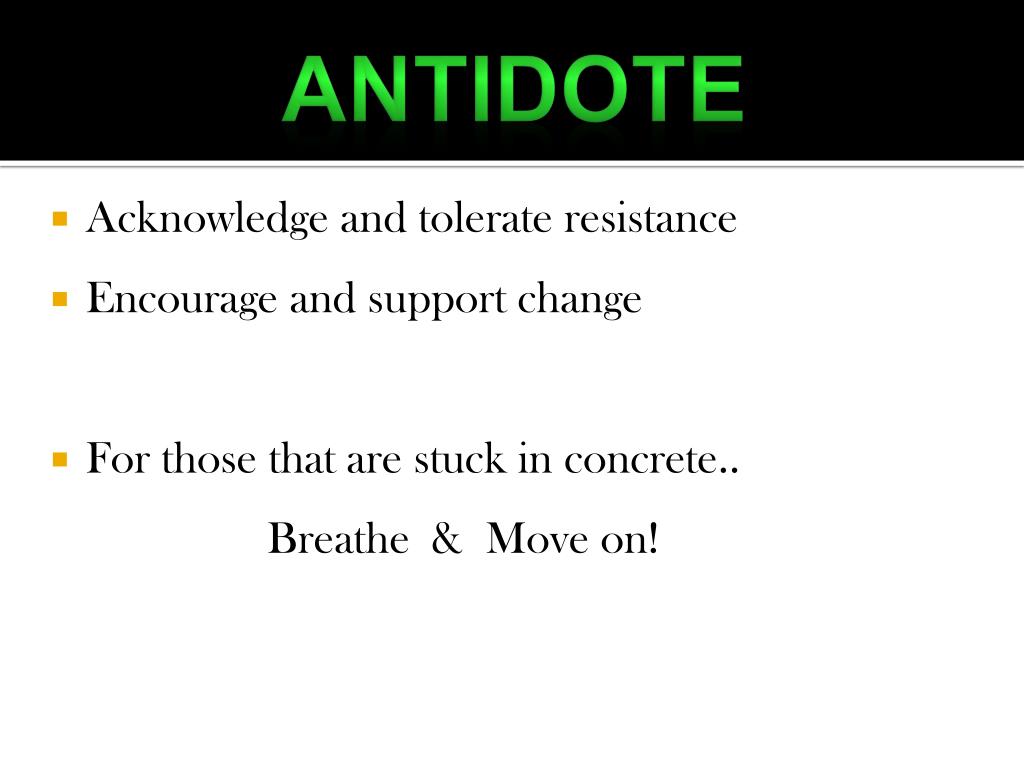 ANTIDOTE

- Acknowledge and tolerate resistance
- Encourage and support change

- For those that are stuck in concrete..

Breathe & Move on!